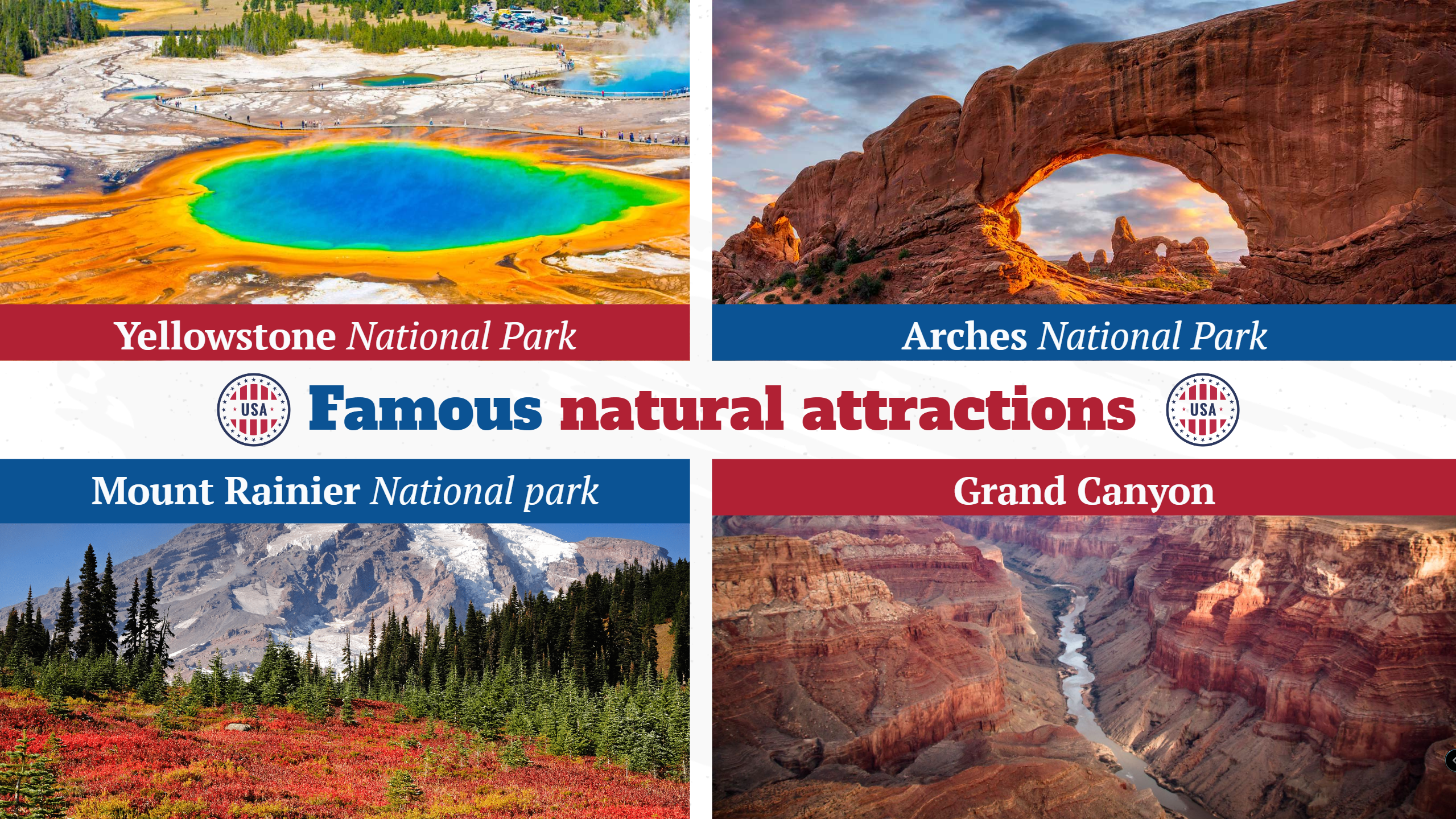 Yellowstone National Park

Arches National Park

USA Famous natural attractions USA

Mount Rainier National park

Grand Canyon